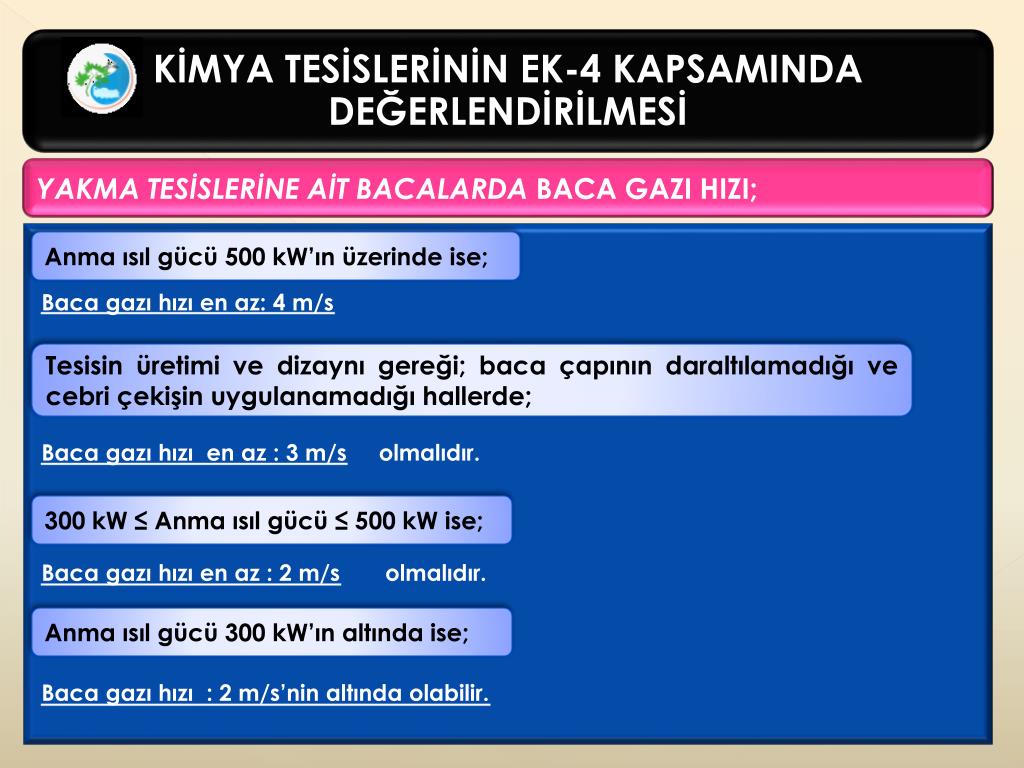 KİMYA TESİSLERİNİN EK-4 KAPSAMINDA DEĞERLENDİRİLMESİ

YAKMA TESİSLERİNE AİT BACALARDA BACA GAZI HIZI;

Anma ısıl gücü 500 kW'ın üzerinde ise;

Baca gazı hızı en az: 4 m/s

Tesisin üretimi ve dizaynı gereği; baca çapının daraltılamadığı ve cebri çekişin uygulanamadığı hallerde;

Baca gazı hızı en az : 3 m/s olmalıdır.

300 kW ≤ Anma ısıl gücü ≤ 500 kW ise;

Baca gazı hızı en az : 2 m/s olmalıdır.

Anma ısıl gücü 300 kW'ın altında ise;

Baca gazı hızı : 2 m/s'nin altında olabilir.